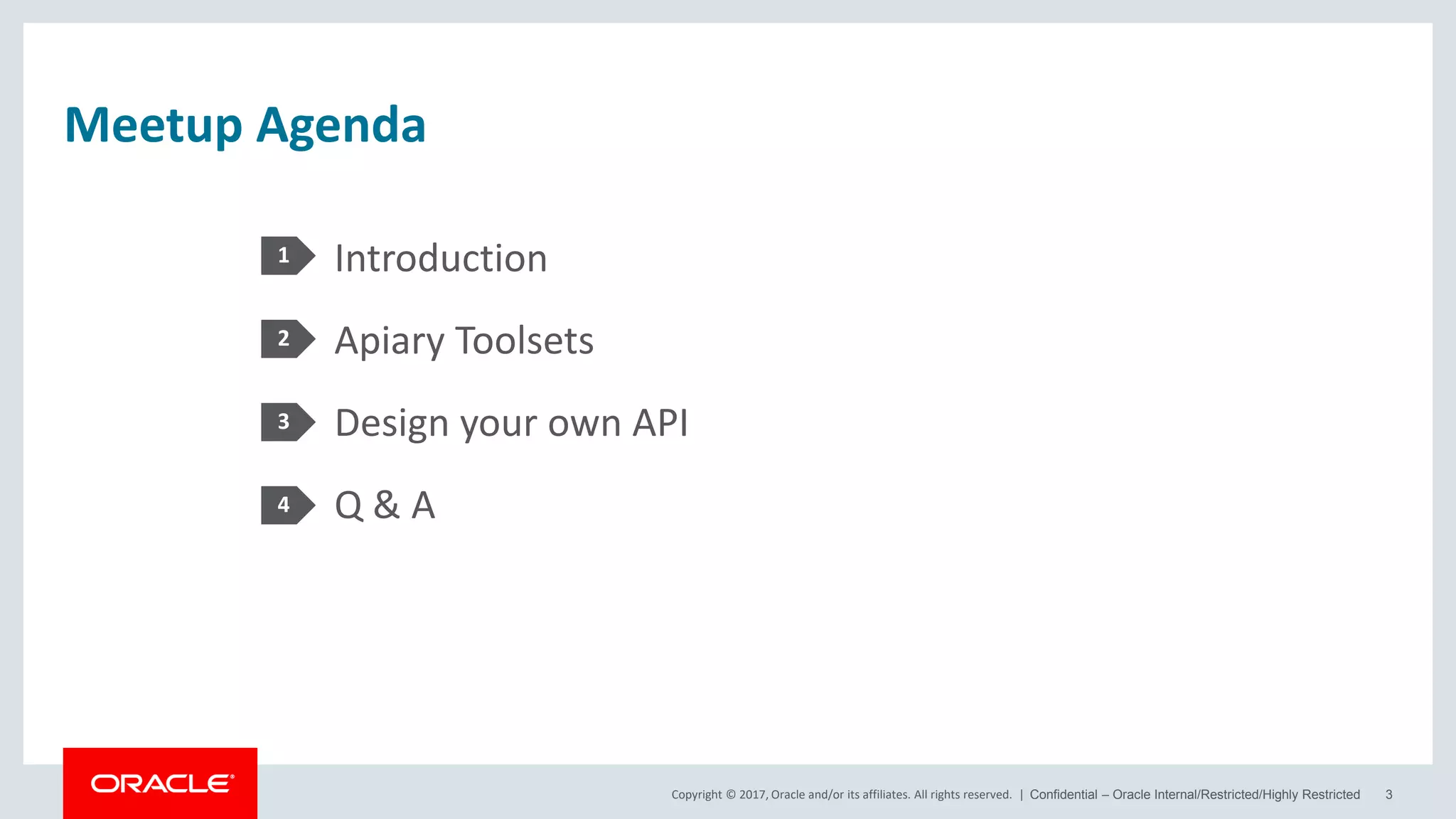 Meetup Agenda

1 Introduction

2 Apiary Toolsets

3 Design your own API

4 Q & A

ORACLE

Copyright © 2017, Oracle and/or its affiliates. All rights reserved. | Confidential – Oracle Internal/Restricted/Highly Restricted 3